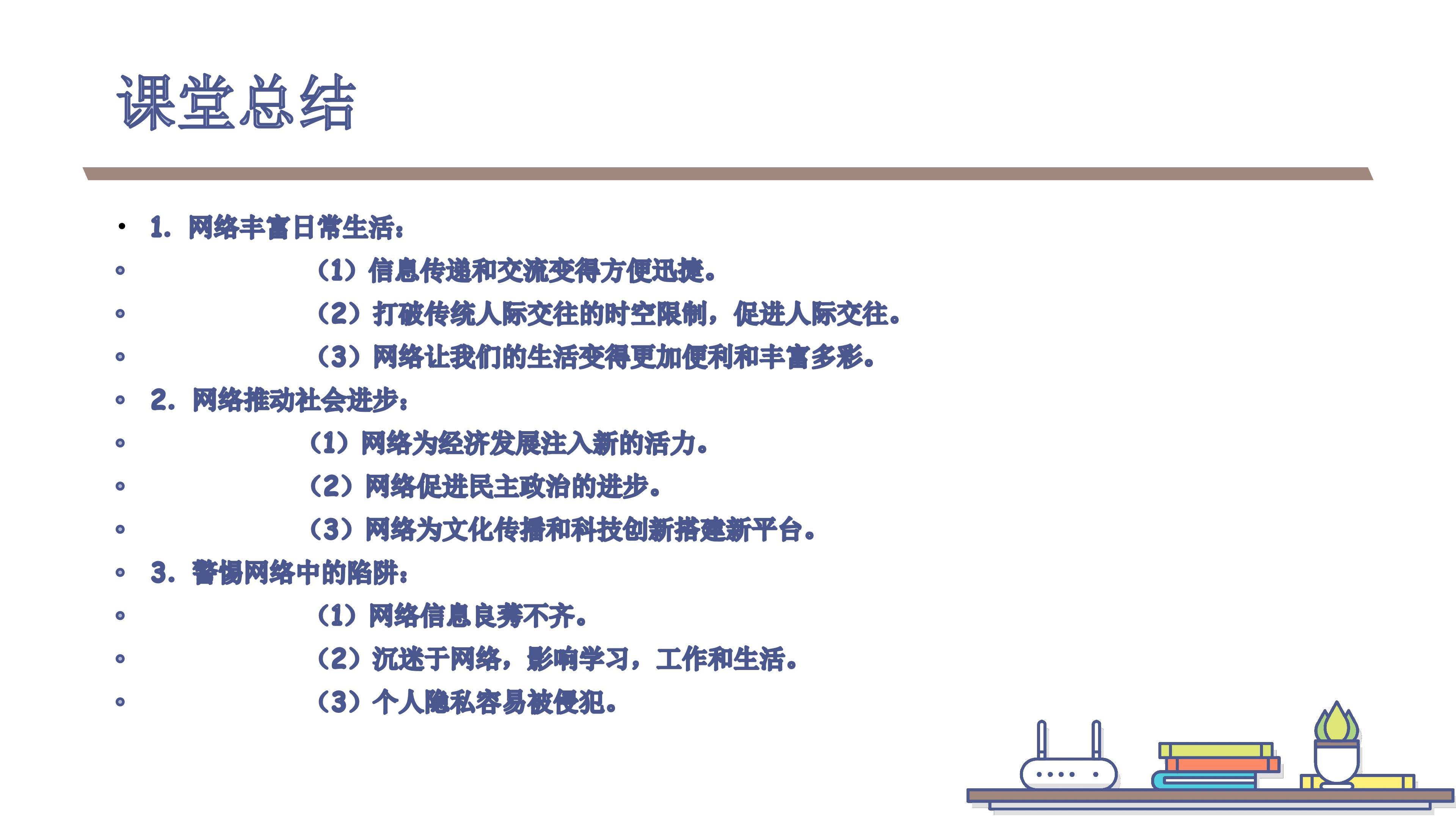 课堂总结

• 1.网络丰富日常生活：
• （1）信息传递和交流变得方便迅捷。
• （2）打破传统人际交往的时空限制，促进人际交往。
• （3）网络让我们的生活变得更加便利和丰富多彩。
• 2.网络推动社会进步：
• （1）网络为经济发展注入新的活力。
• （2）网络促进民主政治的进步。
• （3）网络为文化传播和科技创新搭建新平台。
• 3.警惕网络中的陷阱：
• （1）网络信息良莠不齐。
• （2）沉迷于网络，影响学习，工作和生活。
• （3）个人隐私容易被侵犯。